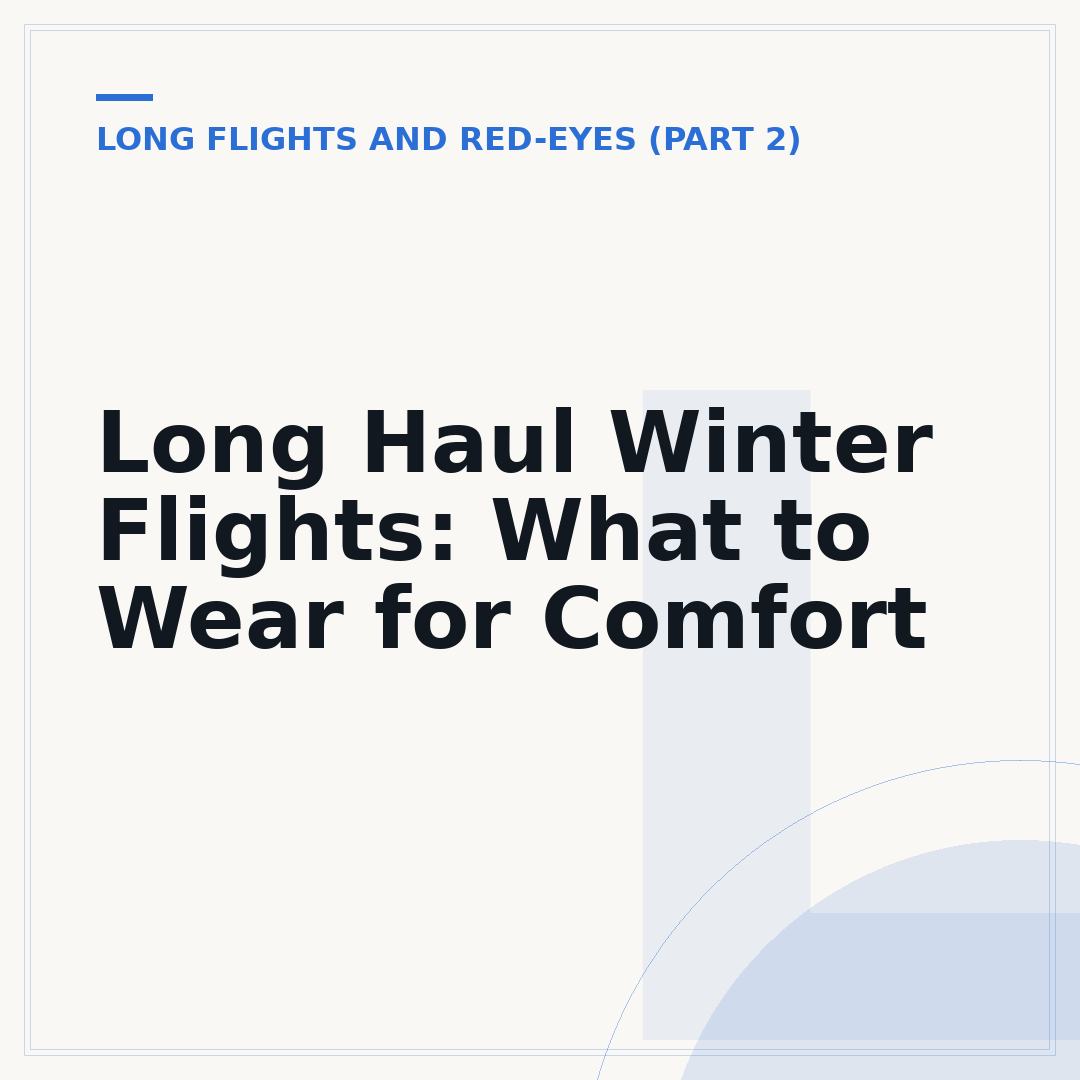 LONG FLIGHTS AND RED-EYES (PART 2)

Long Haul Winter Flights: What to Wear for Comfort